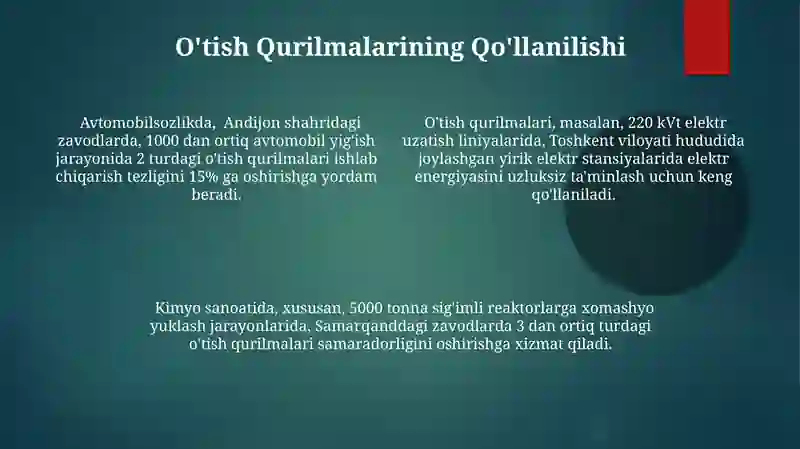 O'tish Qurilmalarining Qo'llanilishi

Avtomobilsozlikda, Andijon shahridagi zavodlarda, 1000 dan ortiq avtomobil yig'ish jarayonida 2 turdagi o'tish qurilmalari ishlab chiqarish tezligini 15% ga oshirishga yordam beradi.

O'tish qurilmalari, masalan, 220 kVt elektr uzatish liniyalarida, Toshkent viloyati hududida joylashgan yirik elektr stansiyalarida elektr energiyasini uzluksiz ta'minlash uchun keng qo'llaniladi.

Kimyo sanoatida, xususan, 5000 tonna sig'imli reaktorlarga xomashyo yuklash jarayonlarida, Samarqanddagi zavodlarda 3 dan ortiq turdagi o'tish qurilmalari samaradorligini oshirishga xizmat qiladi.